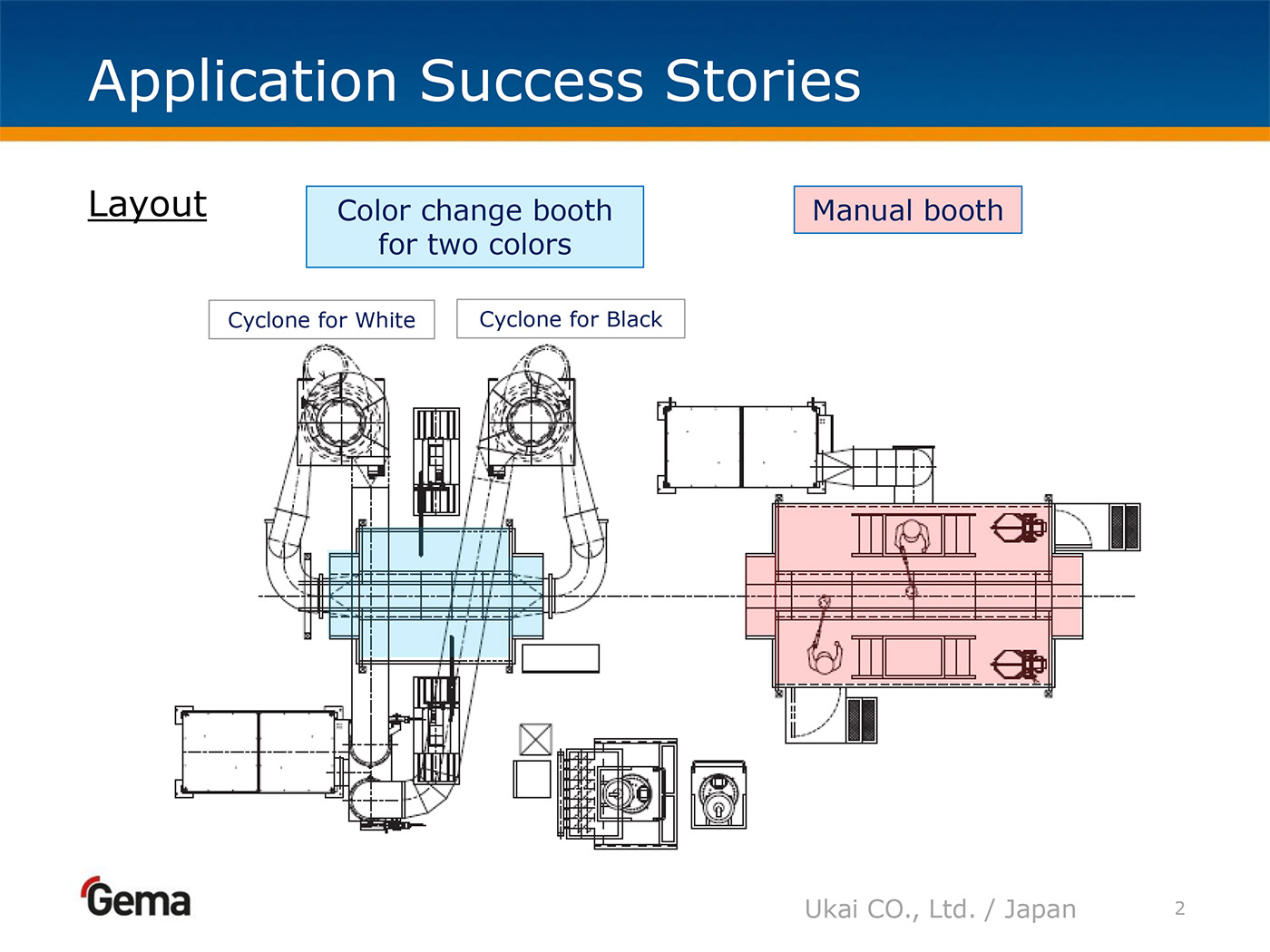 Application Success Stories

Layout

Color change booth for two colors

Manual booth

Cyclone for White

Cyclone for Black

Gema

Ukai CO., Ltd. / Japan

2